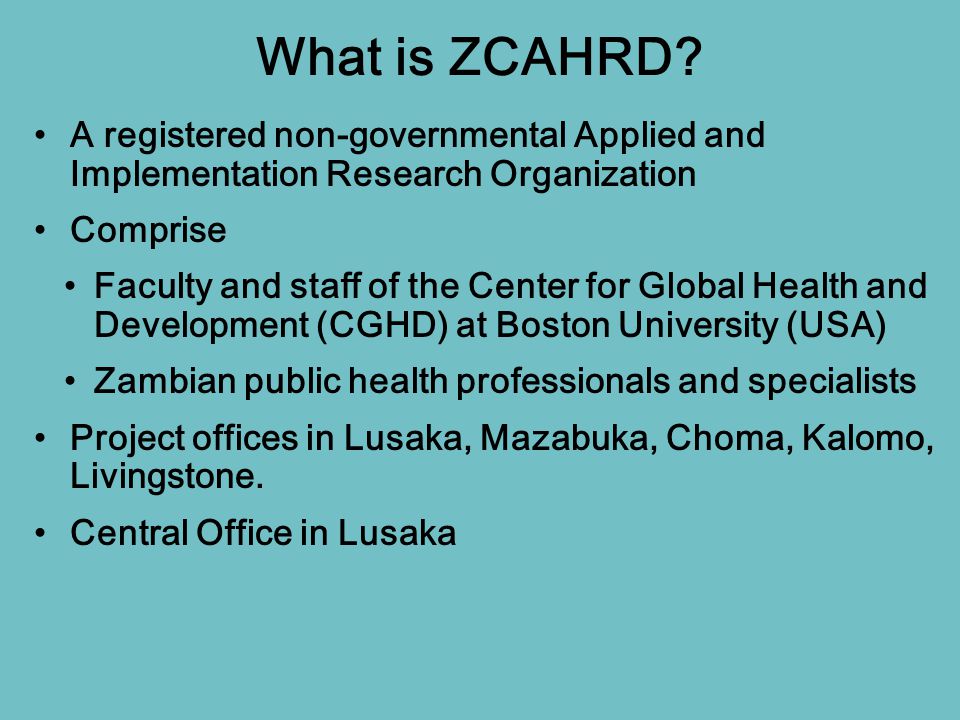 What is ZCAHRD?

• A registered non-governmental Applied and Implementation Research Organization

• Comprise

• Faculty and staff of the Center for Global Health and Development (CGHD) at Boston University (USA)

• Zambian public health professionals and specialists

• Project offices in Lusaka, Mazabuka, Choma, Kalomo, Livingstone.

• Central Office in Lusaka